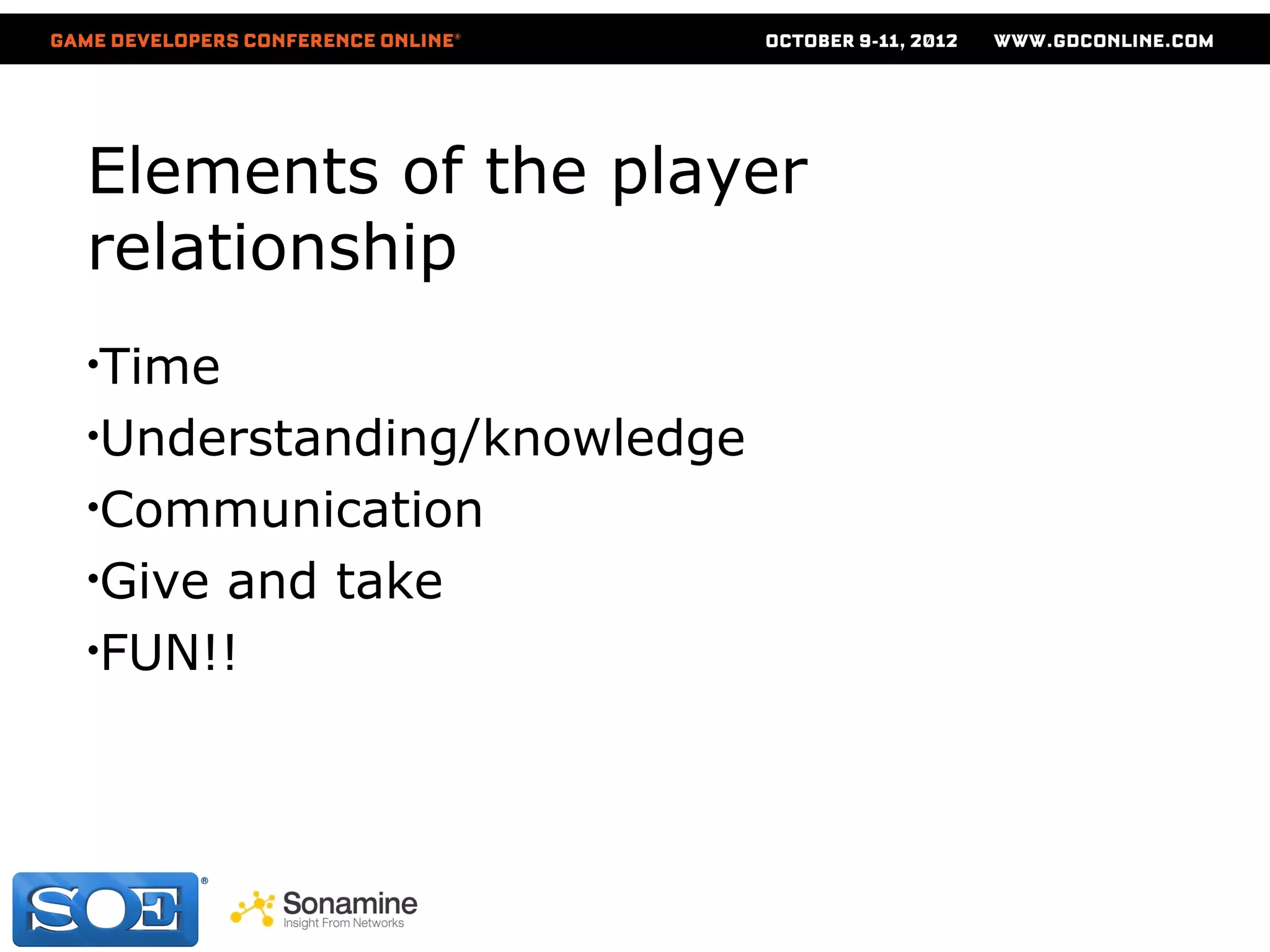 GAME DEVELOPERS CONFERENCE ONLINE® OCTOBER 9-11, 2012 WWW.GDCONLINE.COM

Elements of the player relationship

•Time
•Understanding/knowledge
•Communication
•Give and take
•FUN!!

SOE®

Sonamine
Insight From Networks